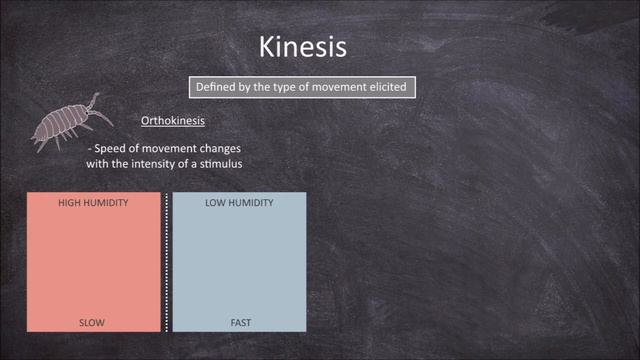 Kinesis

Defined by the type of movement elicited

Orthokinesis

- Speed of movement changes with the intensity of a stimulus

HIGH HUMIDITY

SLOW

LOW HUMIDITY

FAST